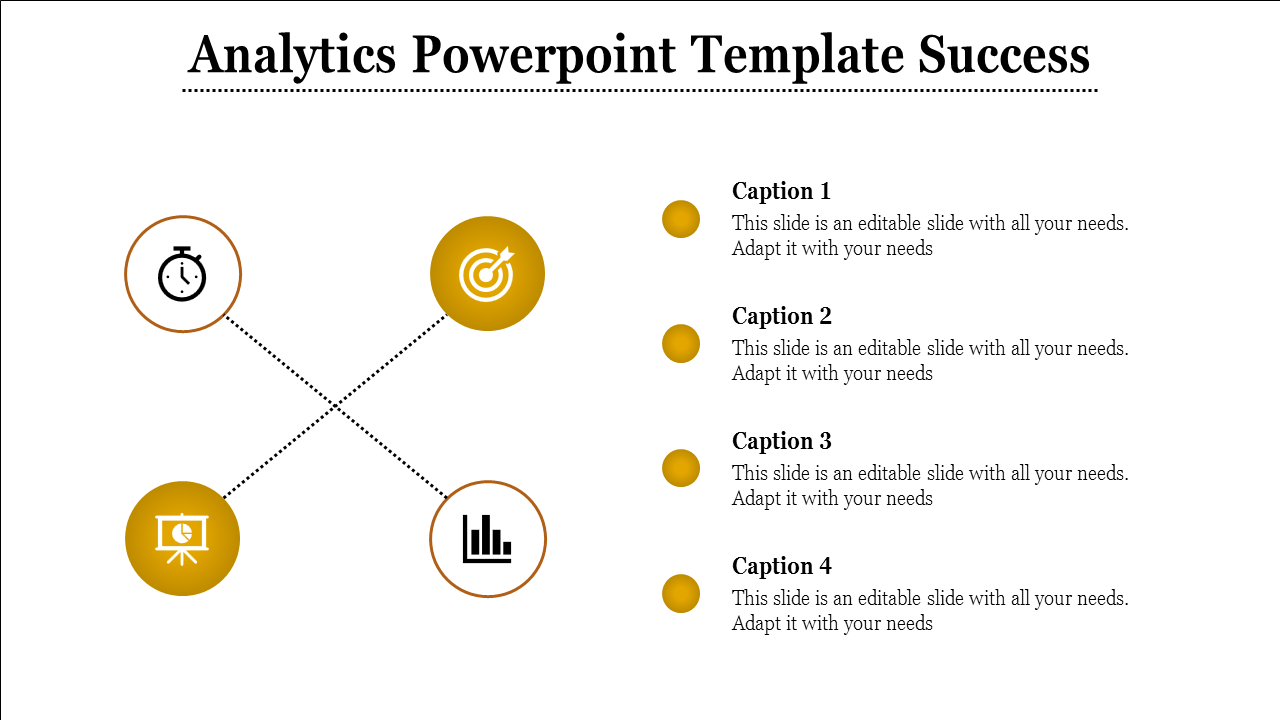 Analytics Powerpoint Template Success

Caption 1
This slide is an editable slide with all your needs. Adapt it with your needs

Caption 2
This slide is an editable slide with all your needs. Adapt it with your needs

Caption 3
This slide is an editable slide with all your needs. Adapt it with your needs

Caption 4
This slide is an editable slide with all your needs. Adapt it with your needs